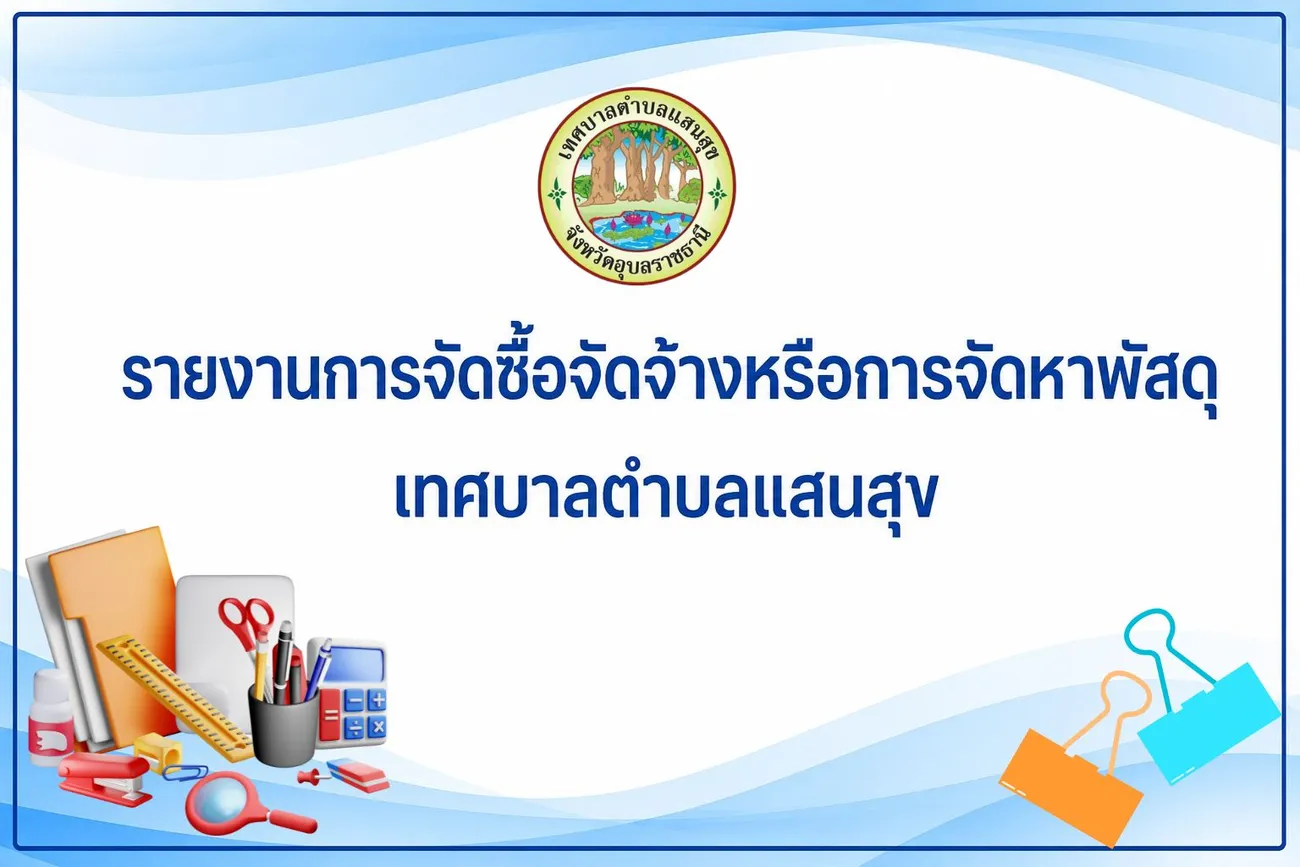 เทศบาลตำบลแสนสุข
จังหวัดอุบลราชธานี

รายงานการจัดซื้อจัดจ้างหรือการจัดหาพัสดุ
เทศบาลตำบลแสนสุข